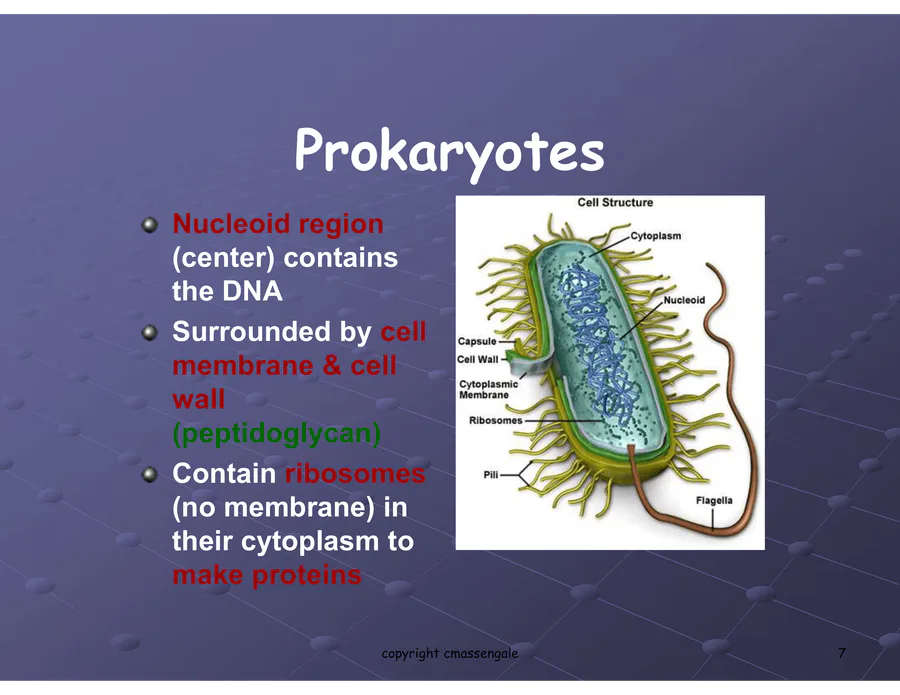 Prokaryotes

Nucleoid region (center) contains the DNA

Surrounded by cell membrane & cell wall (peptidoglycan)

Contain ribosomes (no membrane) in their cytoplasm to make proteins

Cell Structure

Cytoplasm

Nucleoid

Capsule

Cell Wall

Cytoplasmic Membrane

Ribosomes

Pili

Flagella

copyright cmassengale

7